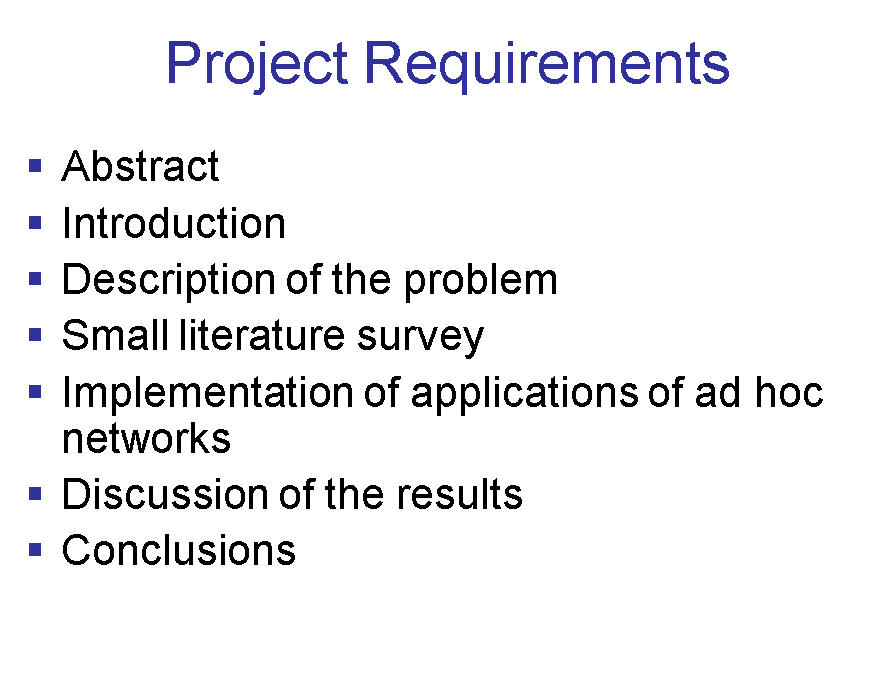 Project Requirements

- Abstract
- Introduction
- Description of the problem
- Small literature survey
- Implementation of applications of ad hoc networks
- Discussion of the results
- Conclusions